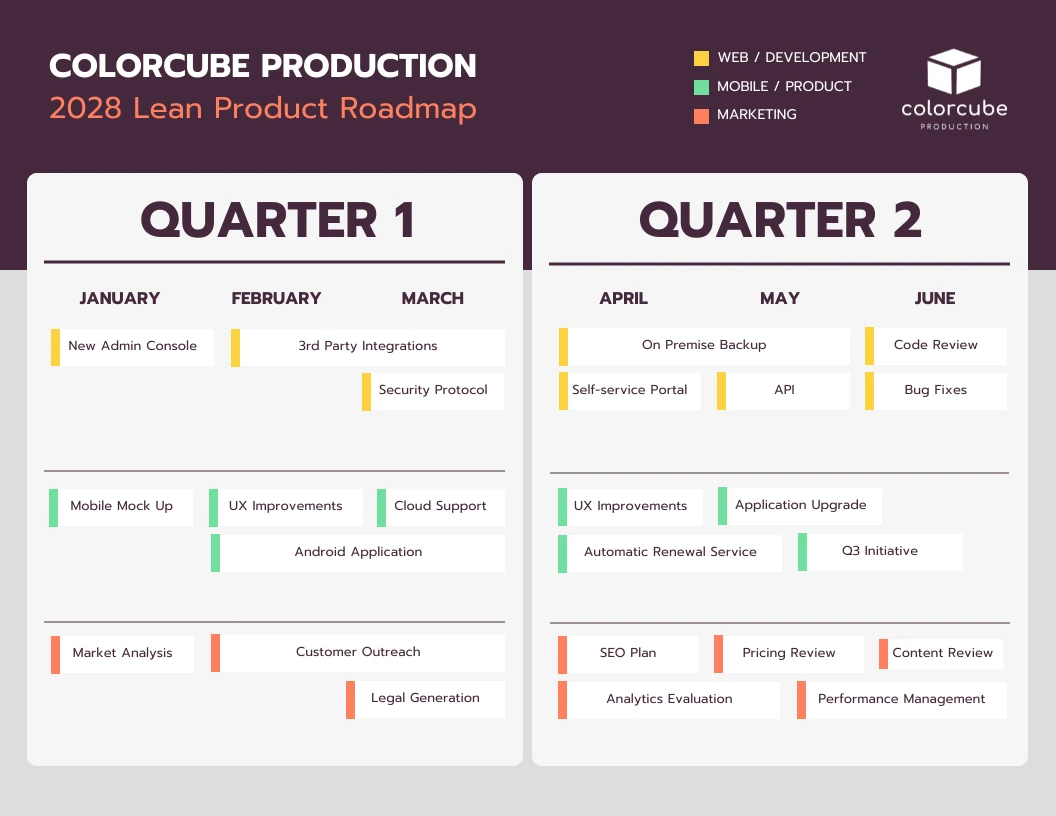 COLORCUBE PRODUCTION
2028 Lean Product Roadmap

WEB / DEVELOPMENT
MOBILE / PRODUCT
MARKETING

colorcube
PRODUCTION

QUARTER 1

JANUARY
FEBRUARY
MARCH

New Admin Console
3rd Party Integrations
Security Protocol

Mobile Mock Up
UX Improvements
Cloud Support
Android Application

Market Analysis
Customer Outreach
Legal Generation

QUARTER 2

APRIL
MAY
JUNE

On Premise Backup
Code Review
Self-service Portal
API
Bug Fixes

UX Improvements
Application Upgrade
Automatic Renewal Service
Q3 Initiative

SEO Plan
Pricing Review
Content Review
Analytics Evaluation
Performance Management